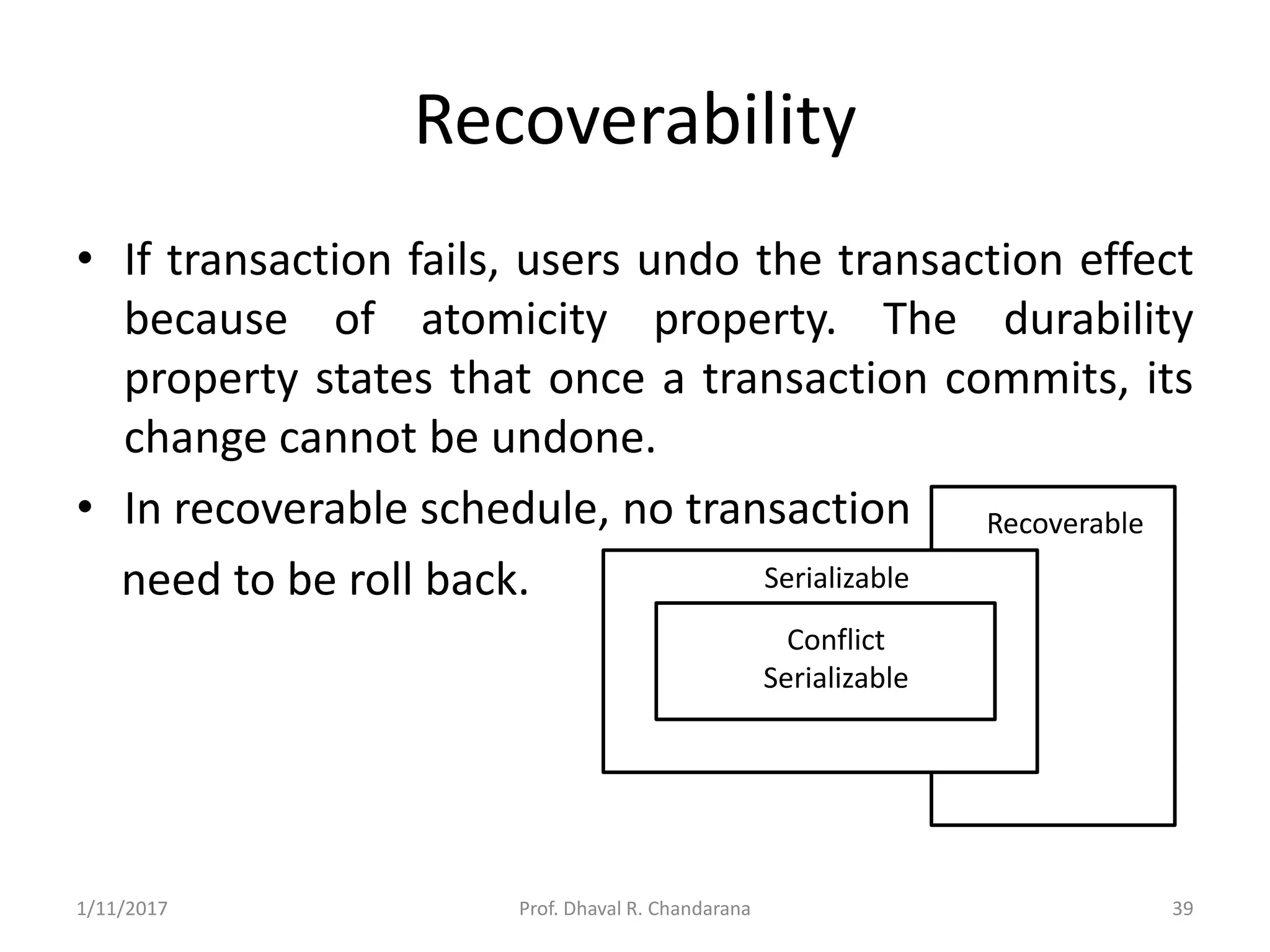 Recoverability

• If transaction fails, users undo the transaction effect because of atomicity property. The durability property states that once a transaction commits, its change cannot be undone.

• In recoverable schedule, no transaction need to be roll back.

Recoverable

Serializable

Conflict Serializable

1/11/2017

Prof. Dhaval R. Chandarana

39